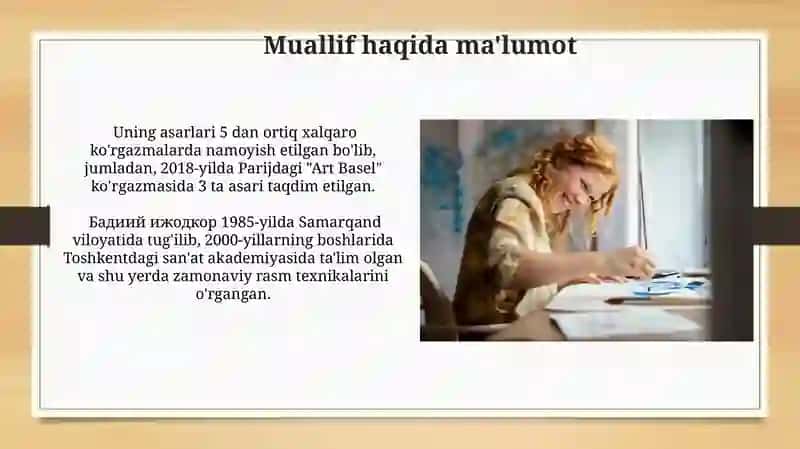 Muallif haqida ma'lumot

Uning asarlari 5 dan ortiq xalqaro ko'rgazmalarda namoyish etilgan bo'lib, jumladan, 2018-yilda Parijdagi "Art Basel" ko'rgazmasida 3 ta asari taqdim etilgan.

Бадиий ижодкор 1985-yilda Samarqand viloyatida tug'ilib, 2000-yillarning boshlarida Toshkentdagi san'at akademiyasida ta'lim olgan va shu yerda zamonaviy rasm texnikalarini o'rgangan.